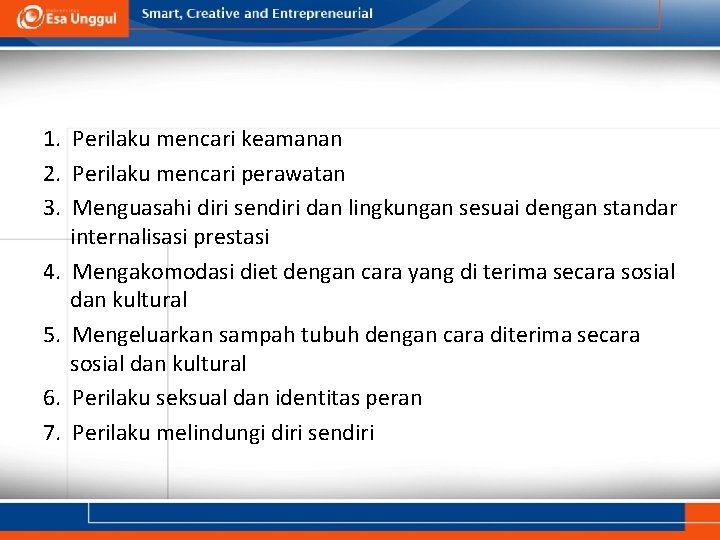 Esa Unggul

Smart, Creative and Entrepreneurial

1. Perilaku mencari keamanan
2. Perilaku mencari perawatan
3. Menguasahi diri sendiri dan lingkungan sesuai dengan standar internalisasi prestasi
4. Mengakomodasi diet dengan cara yang di terima secara sosial dan kultural
5. Mengeluarkan sampah tubuh dengan cara diterima secara sosial dan kultural
6. Perilaku seksual dan identitas peran
7. Perilaku melindungi diri sendiri